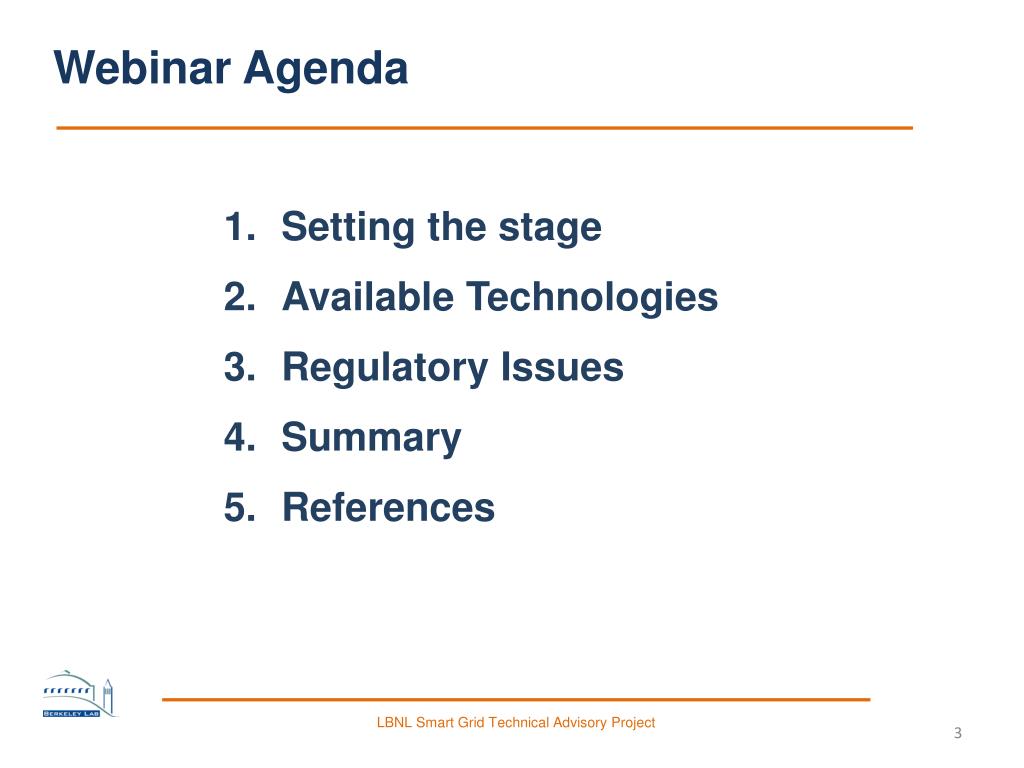 Webinar Agenda

1. Setting the stage
2. Available Technologies
3. Regulatory Issues
4. Summary
5. References

BERKELEY LAB

LBNL Smart Grid Technical Advisory Project

3